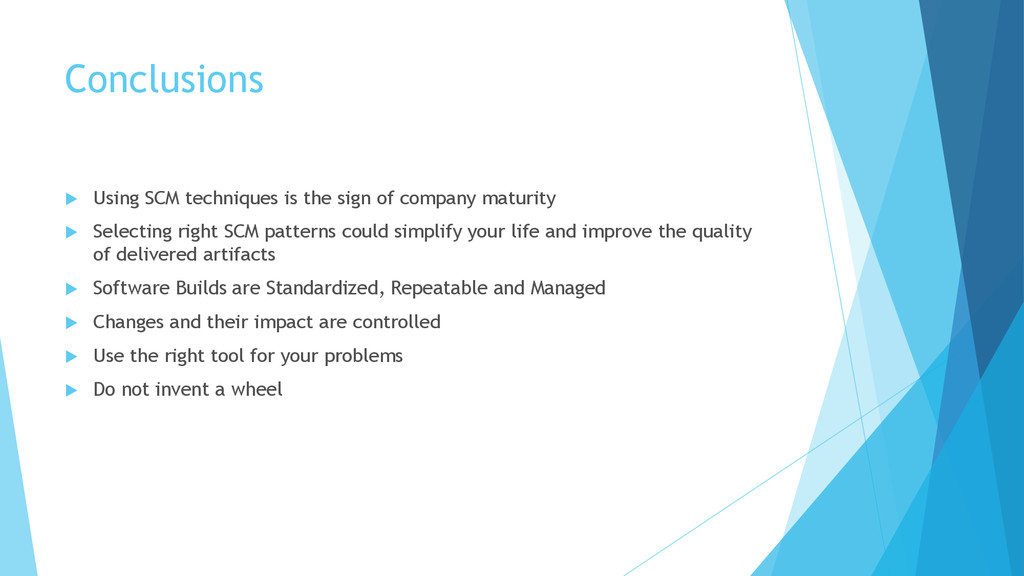 Conclusions

Using SCM techniques is the sign of company maturity

Selecting right SCM patterns could simplify your life and improve the quality of delivered artifacts

Software Builds are Standardized, Repeatable and Managed

Changes and their impact are controlled

Use the right tool for your problems

Do not invent a wheel